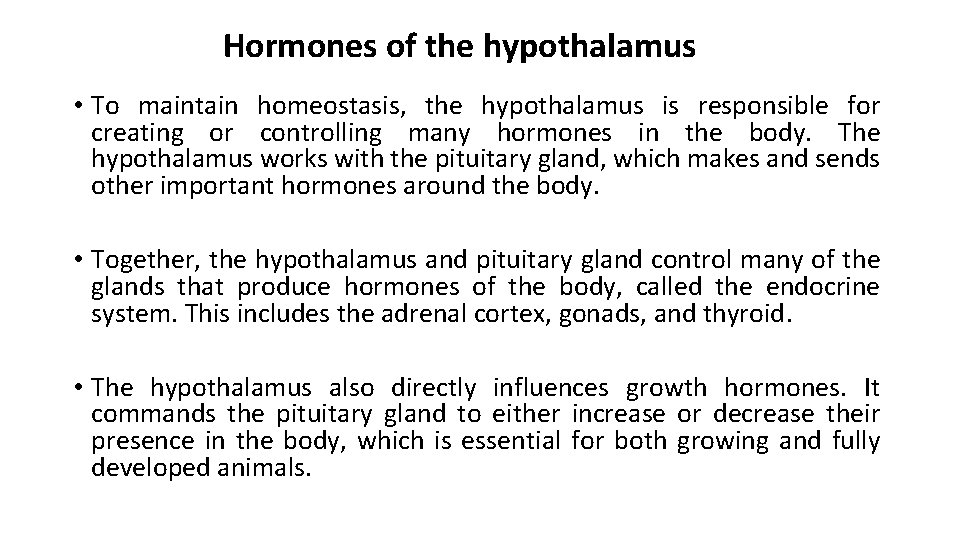 Hormones of the hypothalamus

• To maintain homeostasis, the hypothalamus is responsible for creating or controlling many hormones in the body. The hypothalamus works with the pituitary gland, which makes and sends other important hormones around the body.

• Together, the hypothalamus and pituitary gland control many of the glands that produce hormones of the body, called the endocrine system. This includes the adrenal cortex, gonads, and thyroid.

• The hypothalamus also directly influences growth hormones. It commands the pituitary gland to either increase or decrease their presence in the body, which is essential for both growing and fully developed animals.